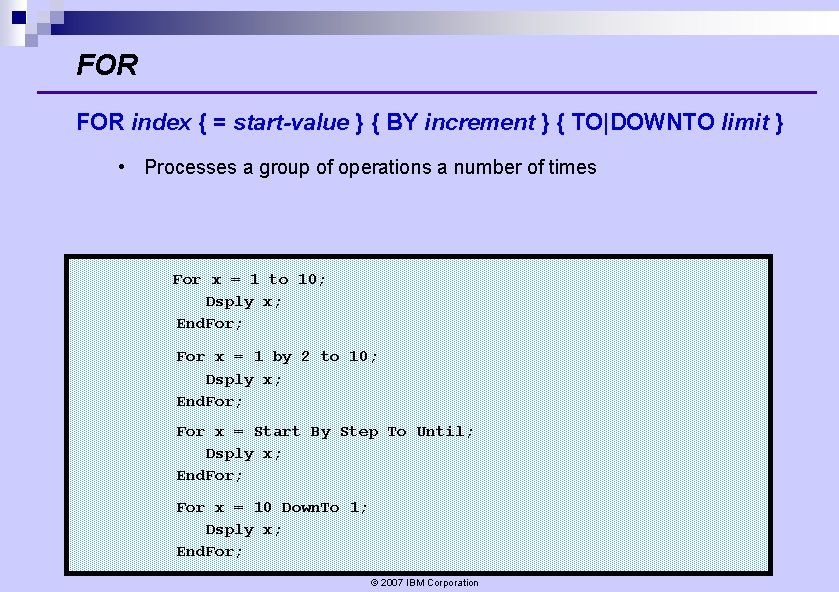 FOR

FOR index { = start-value } { BY increment } { TO|DOWNTO limit }

• Processes a group of operations a number of times

For x = 1 to 10;
Dsply x;
EndFor;

For x = 1 by 2 to 10;
Dsply x;
EndFor;

For x = Start By Step To Until;
Dsply x;
EndFor;

For x = 10 DownTo 1;
Dsply x;
EndFor;

© 2007 IBM Corporation